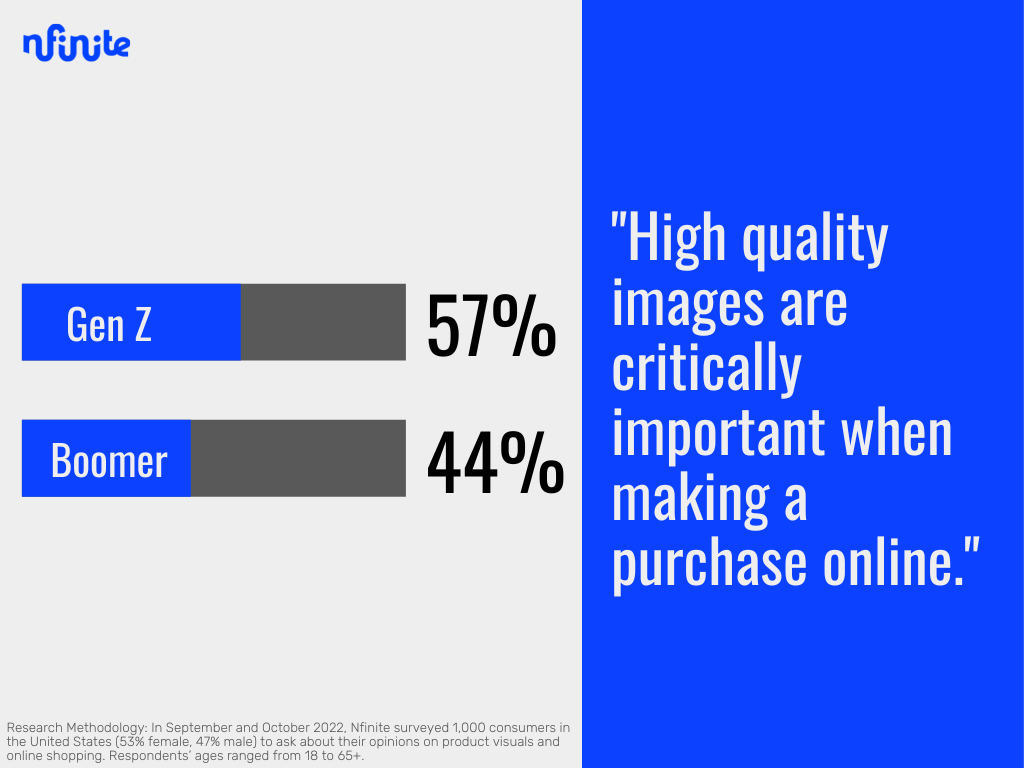 nfinite

Gen Z 57%

Boomer 44%

"High quality images are critically important when making a purchase online."

Research Methodology: In September and October 2022, Nfinite surveyed 1,000 consumers in the United States (53% female, 47% male) to ask about their opinions on product visuals and online shopping. Respondents' ages ranged from 18 to 65+.